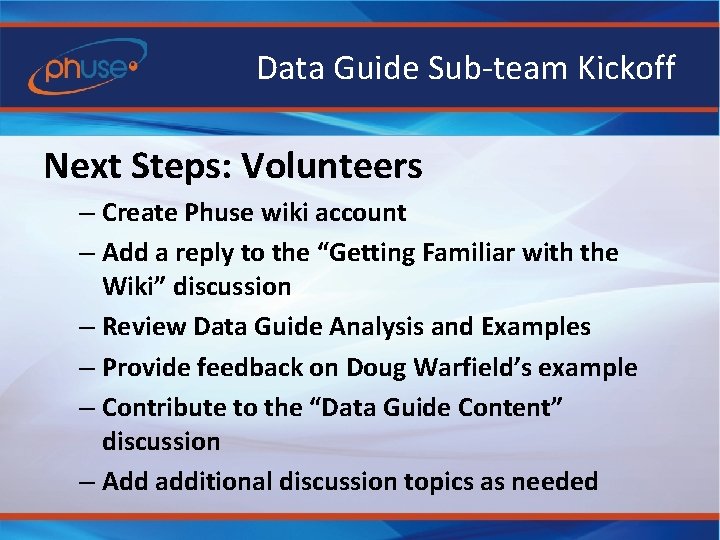 phuse

Data Guide Sub-team Kickoff

Next Steps: Volunteers

– Create Phuse wiki account
– Add a reply to the “Getting Familiar with the Wiki” discussion
– Review Data Guide Analysis and Examples
– Provide feedback on Doug Warfield’s example
– Contribute to the “Data Guide Content” discussion
– Add additional discussion topics as needed